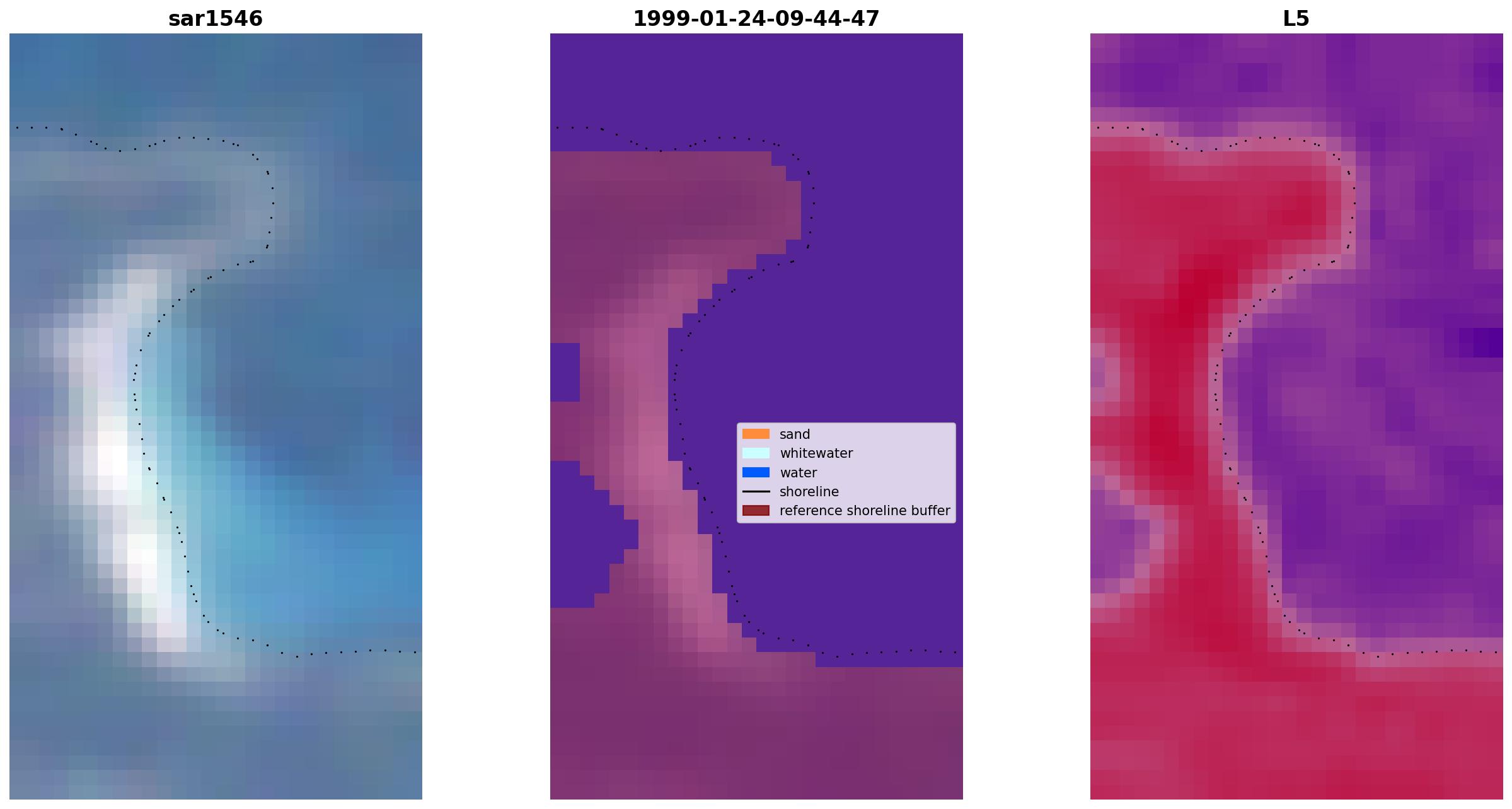 sar1546

1999-01-24-09-44-47

sand
whitewater
water
shoreline
reference shoreline buffer

L5